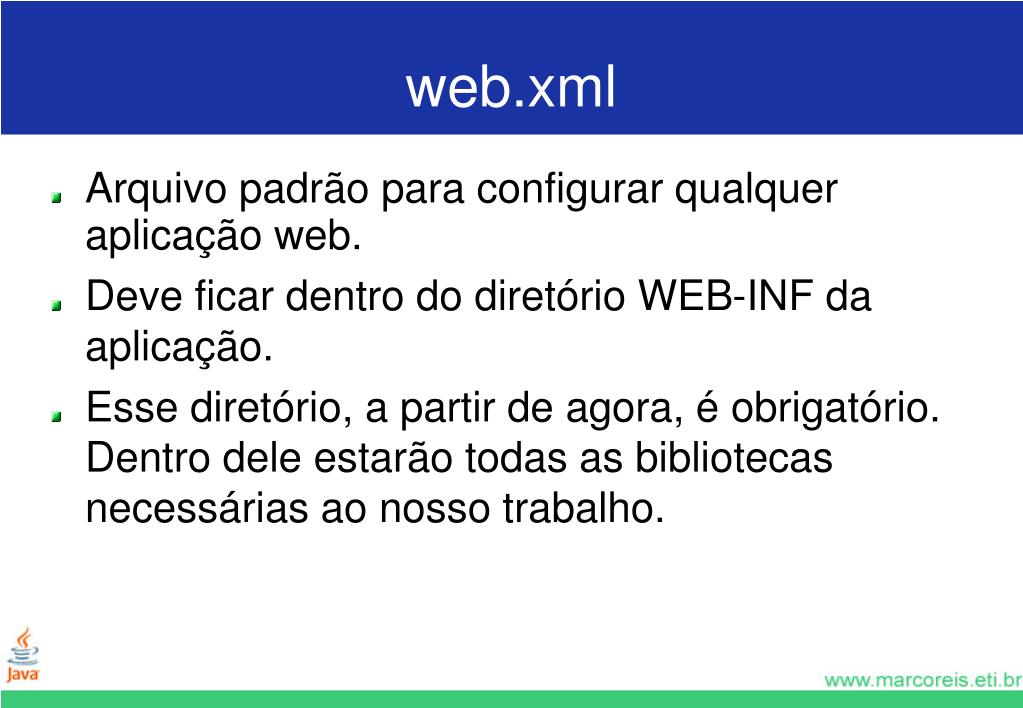 web.xml

Arquivo padrão para configurar qualquer aplicação web.

Deve ficar dentro do diretório WEB-INF da aplicação.

Esse diretório, a partir de agora, é obrigatório. Dentro dele estarão todas as bibliotecas necessárias ao nosso trabalho.

Java

www.marcoreis.eti.br